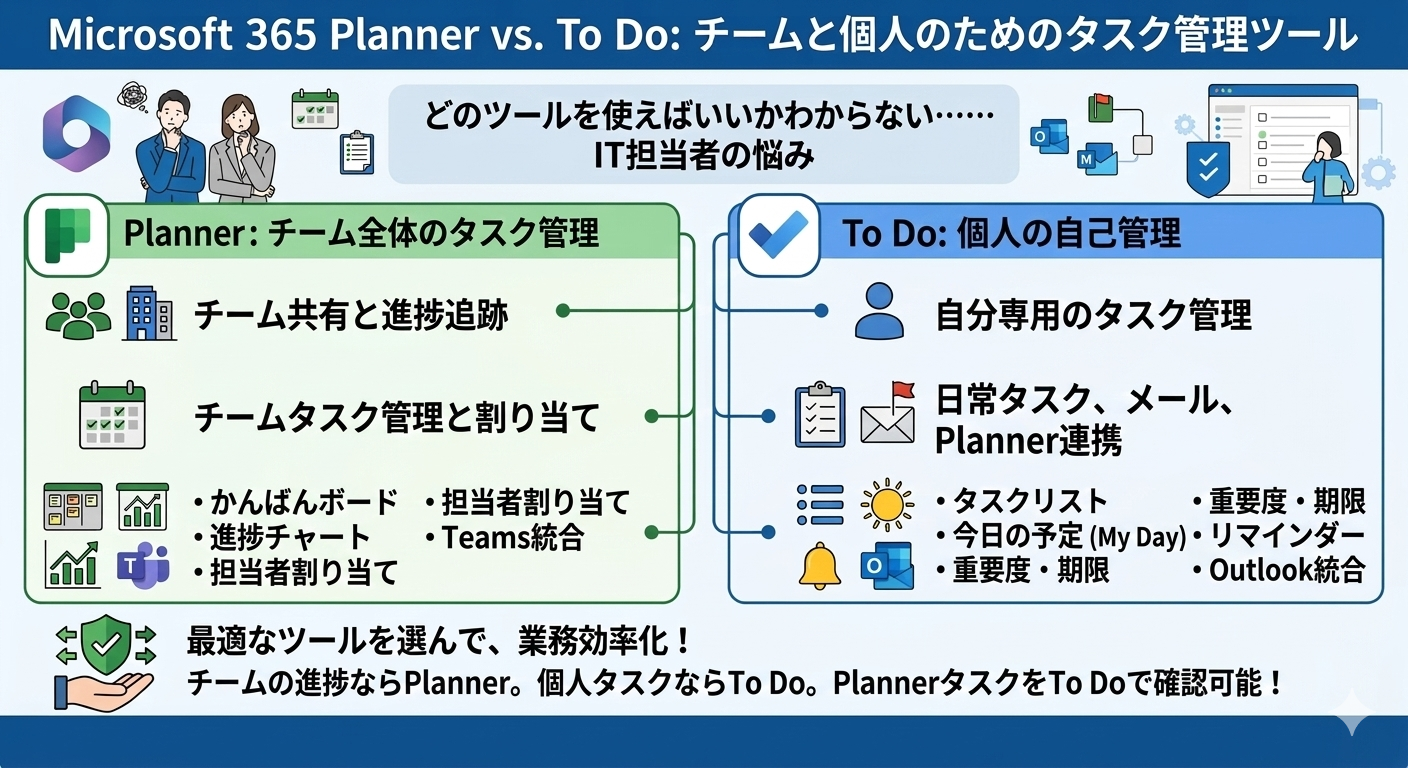 Microsoft 365 Planner vs. To Do: チームと個人のためのタスク管理ツール

どのツールを使えばいいかわからない……
IT担当者の悩み

Planner: チーム全体のタスク管理

チーム共有と進捗追跡

チームタスク管理と割り当て

• かんばんボード
• 進捗チャート
• 担当者割り当て
• 担当者割り当て
• Teams統合

To Do: 個人の自己管理

自分専用のタスク管理

日常タスク、メール、Planner連携

• タスクリスト
• 今日の予定 (My Day)
• 重要度・期限
• 重要度・期限
• リマインダー
• Outlook統合

最適なツールを選んで、業務効率化！
チームの進捗ならPlanner。個人タスクならTo Do。PlannerタスクをTo Doで確認可能！